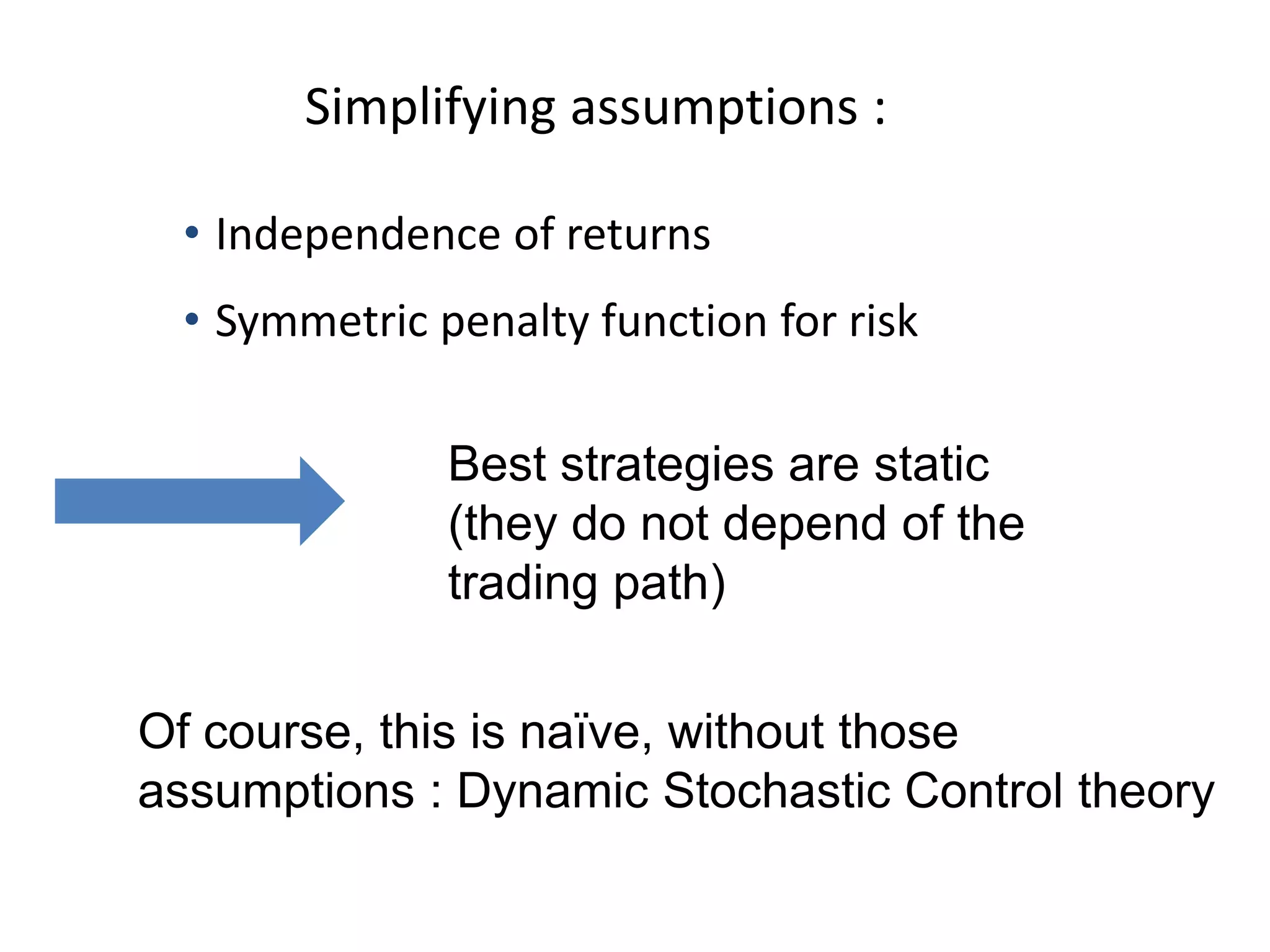 Simplifying assumptions :

• Independence of returns
• Symmetric penalty function for risk

Best strategies are static (they do not depend of the trading path)

Of course, this is naïve, without those assumptions : Dynamic Stochastic Control theory